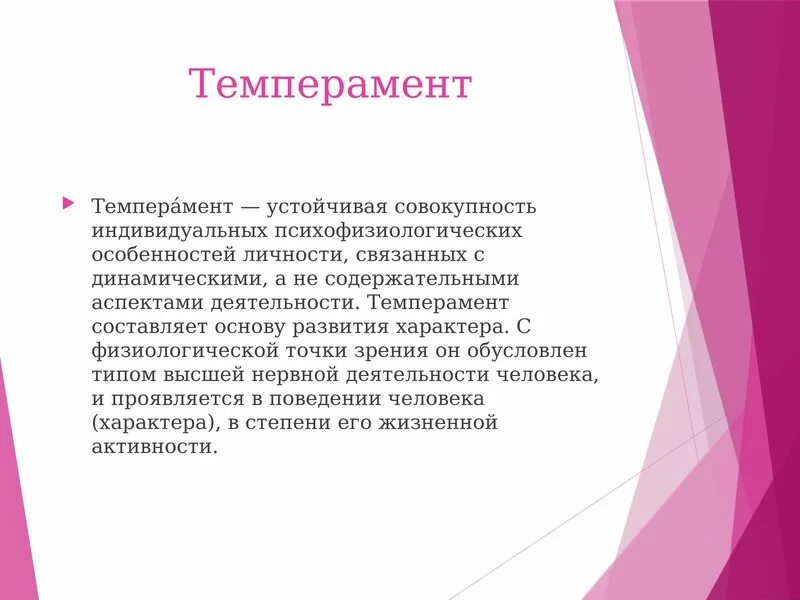 Темперамент

Темпера́мент — устойчивая совокупность индивидуальных психофизиологических особенностей личности, связанных с динамическими, а не содержательными аспектами деятельности. Темперамент составляет основу развития характера. С физиологической точки зрения он обусловлен типом высшей нервной деятельности человека, и проявляется в поведении человека (характера), в степени его жизненной активности.